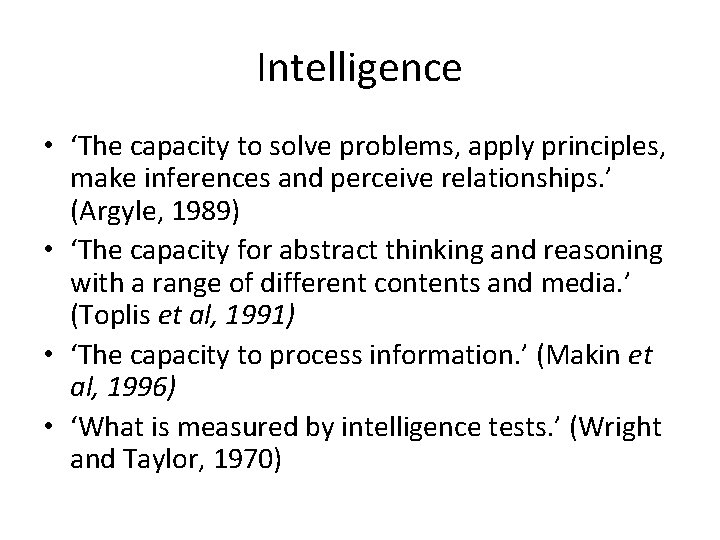 Intelligence

• ‘The capacity to solve problems, apply principles, make inferences and perceive relationships.’ (Argyle, 1989)
• ‘The capacity for abstract thinking and reasoning with a range of different contents and media.’ (Toplis et al, 1991)
• ‘The capacity to process information.’ (Makin et al, 1996)
• ‘What is measured by intelligence tests.’ (Wright and Taylor, 1970)